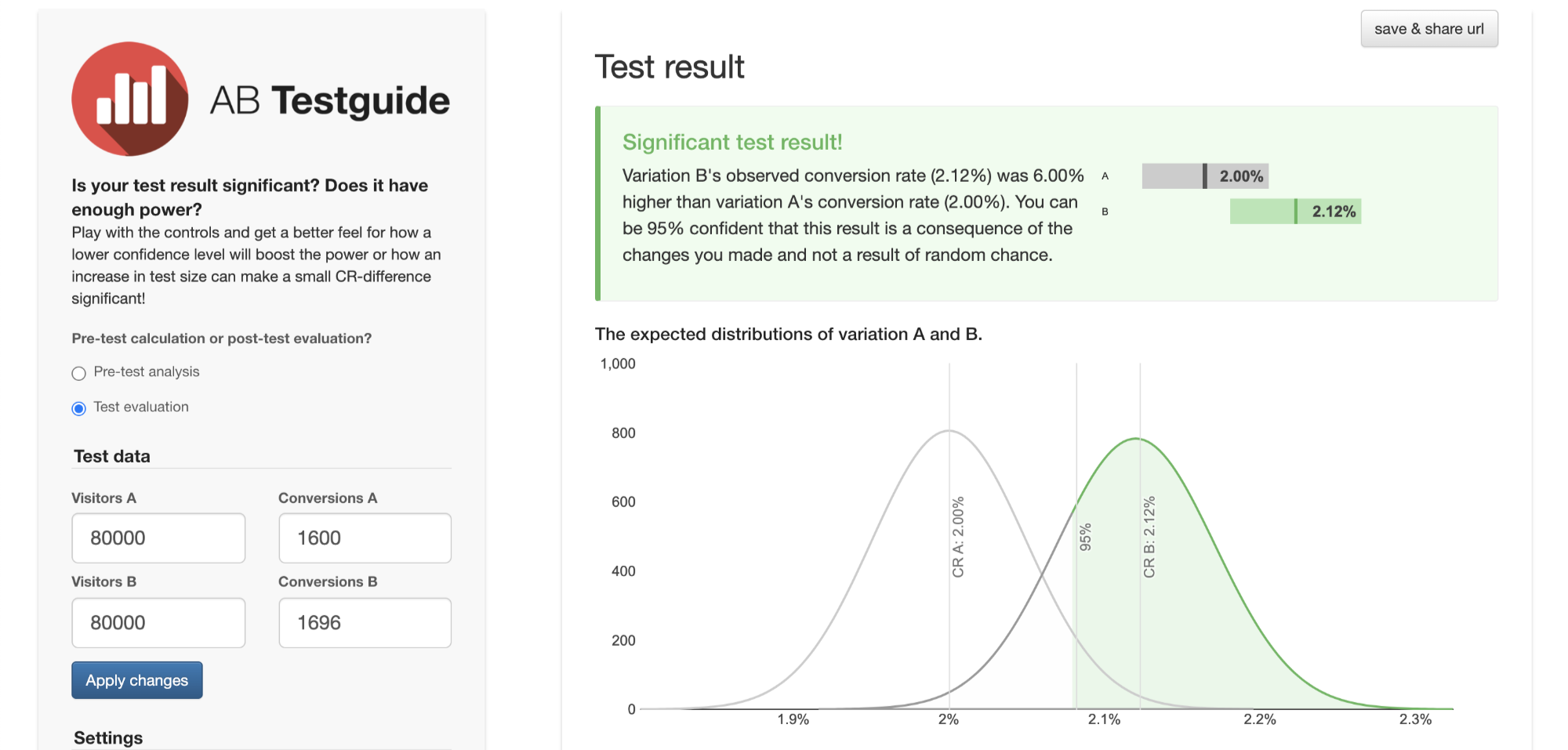 AB Testguide

Is your test result significant? Does it have enough power?

Play with the controls and get a better feel for how a lower confidence level will boost the power or how an increase in test size can make a small CR-difference significant!

Pre-test calculation or post-test evaluation?

Pre-test analysis

Test evaluation

Test data

Visitors A

80000

Conversions A

1600

Visitors B

80000

Conversions B

1696

Apply changes

Settings

save & share url

Test result

Significant test result!

Variation B's observed conversion rate (2.12%) was 6.00% higher than variation A's conversion rate (2.00%). You can be 95% confident that this result is a consequence of the changes you made and not a result of random chance.

A 2.00%

B 2.12%

The expected distributions of variation A and B.

1,000
800
600
400
200
0

CR A: 2.00%
95%
CR B: 2.12%

1.9%
2%
2.1%
2.2%
2.3%